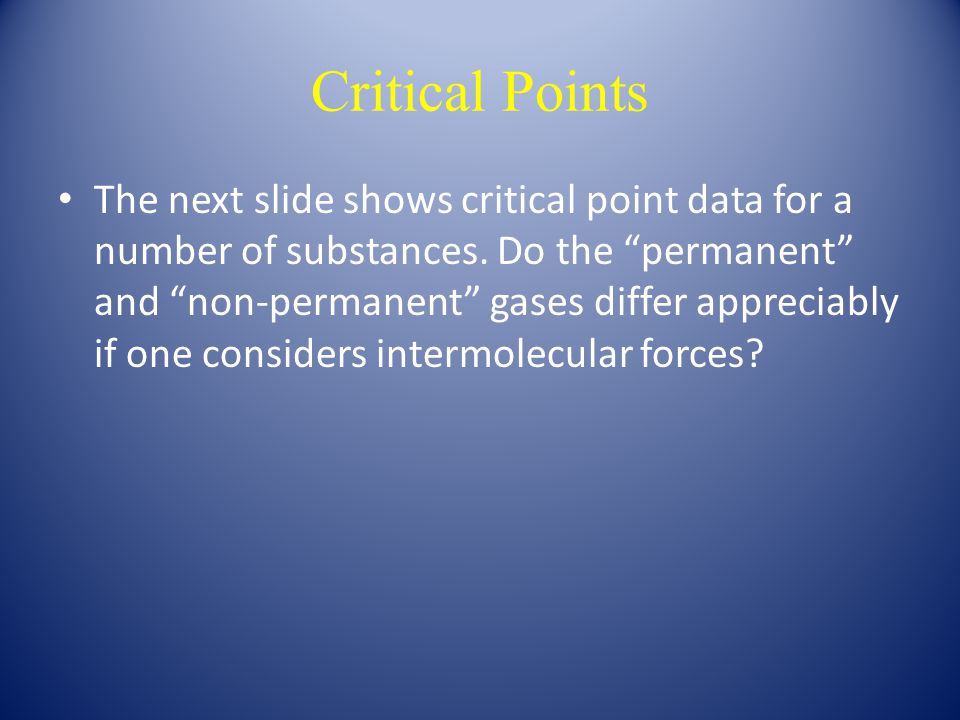 Critical Points

• The next slide shows critical point data for a number of substances. Do the “permanent” and “non-permanent” gases differ appreciably if one considers intermolecular forces?